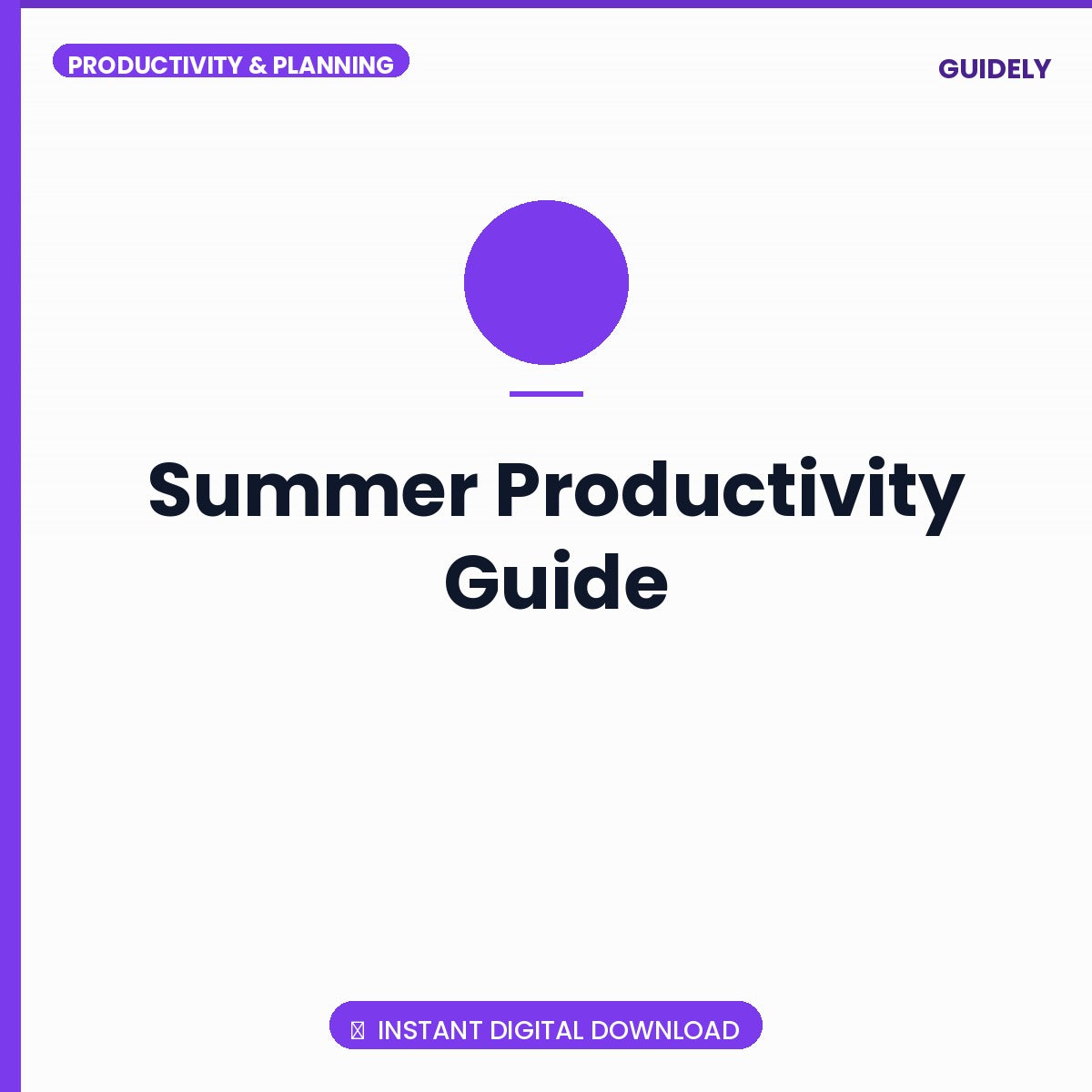 PRODUCTIVITY & PLANNING

GUIDELY

Summer Productivity Guide

INSTANT DIGITAL DOWNLOAD